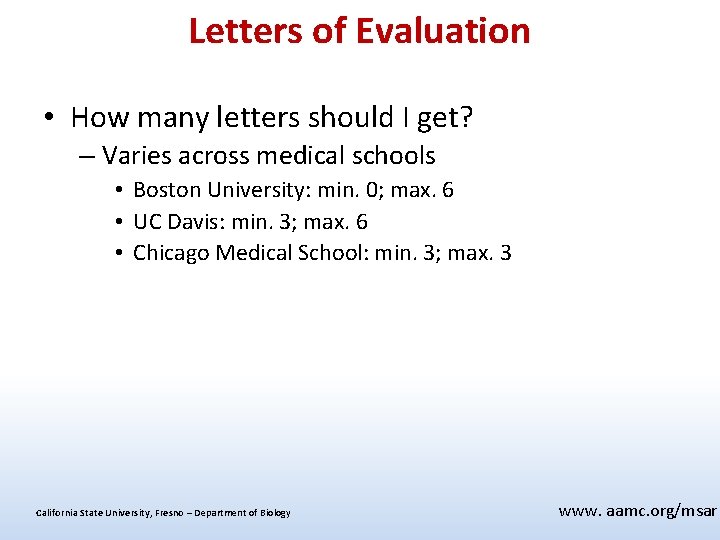 Letters of Evaluation

• How many letters should I get?
– Varies across medical schools
• Boston University: min. 0; max. 6
• UC Davis: min. 3; max. 6
• Chicago Medical School: min. 3; max. 3

California State University, Fresno – Department of Biology

www. aamc.org/msar